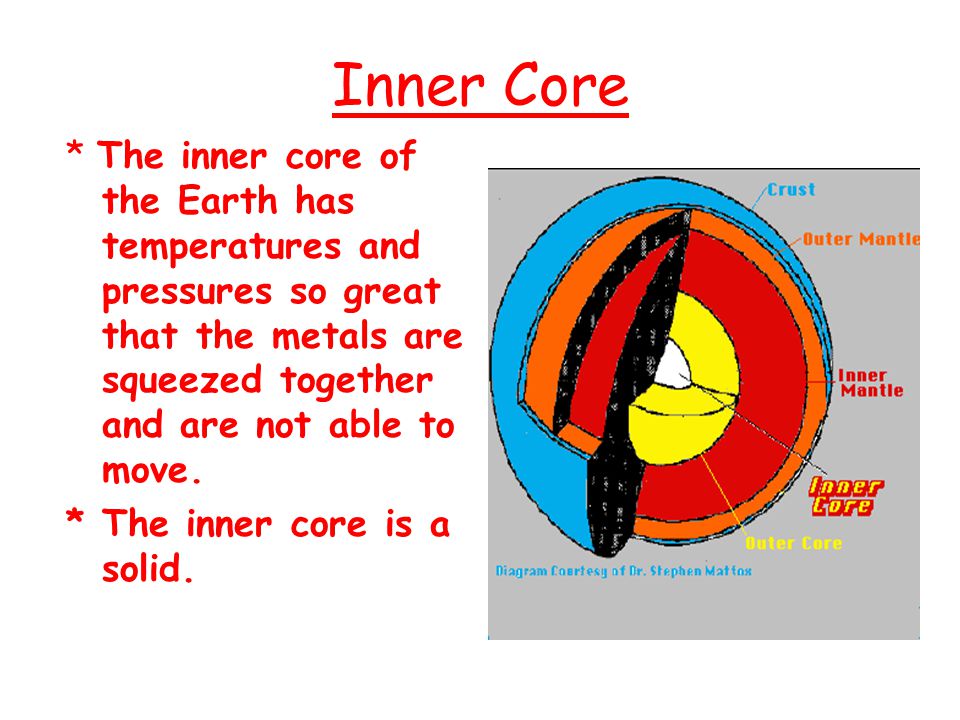 Inner Core

* The inner core of the Earth has temperatures and pressures so great that the metals are squeezed together and are not able to move.

* The inner core is a solid.

Crust
Outer Mantle
Inner Mantle
Inner Core
Outer Core
Diagram Courtesy of Dr. Stephen Mattox